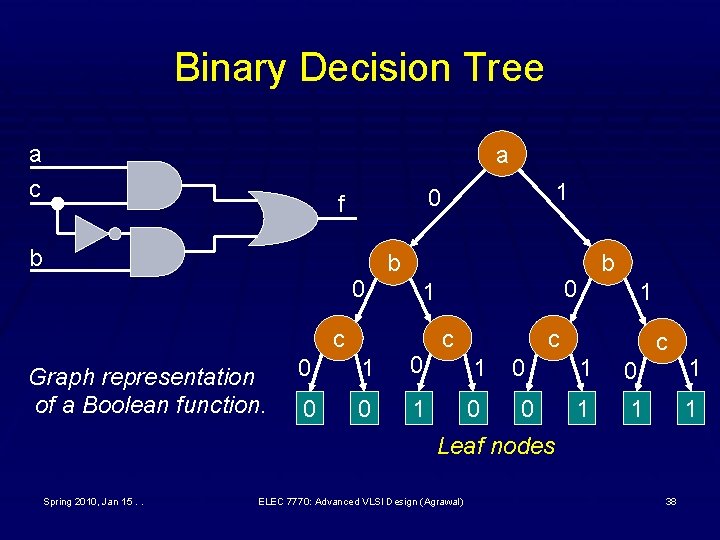 Binary Decision Tree

a
c
b
f

a
0
1
b
b
0
1
0
1
c
c
c
c
0
1
0
1
0
1
0
1
0
0
1
0
0
1
1
1

Graph representation of a Boolean function.

Leaf nodes

Spring 2010, Jan 15 . .

ELEC 7770: Advanced VLSI Design (Agrawal)

38